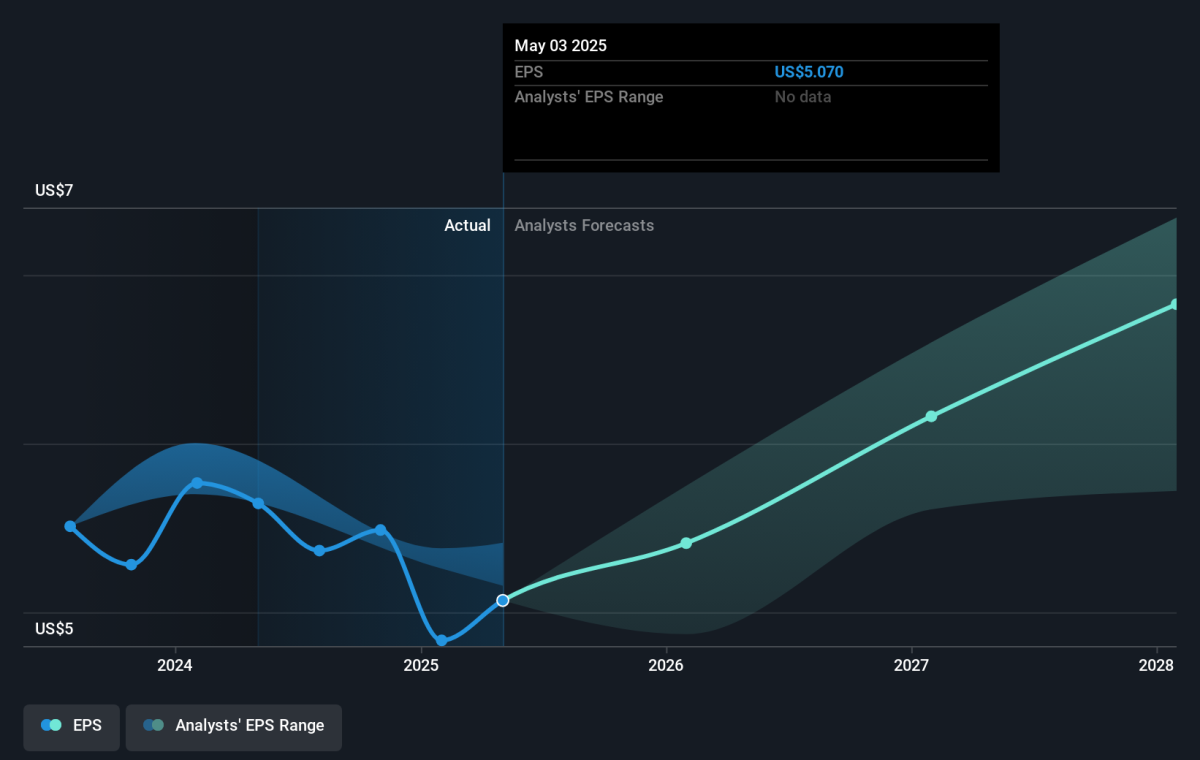 May 03 2025
EPS US$5.070
Analysts' EPS Range No data

US$7

Actual Analysts Forecasts

US$5

2024 2025 2026 2027 2028

EPS Analysts' EPS Range